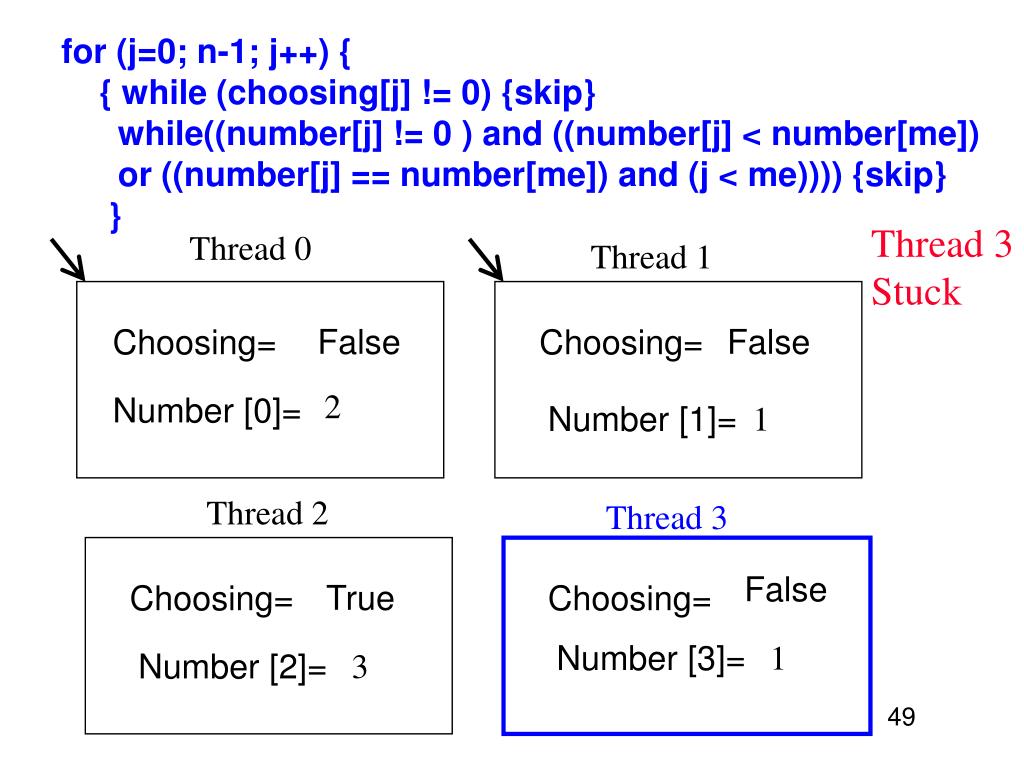 for (j=0; n-1; j++) {
{ while (choosing[j] != 0) {skip}
while((number[j] != 0 ) and ((number[j] < number[me])
or ((number[j] == number[me]) and (j < me)))) {skip}
}

Thread 0

Choosing= False

Number [0]= 2

Thread 1

Choosing= False

Number [1]= 1

Thread 3
Stuck

Thread 2

Choosing= True

Number [2]= 3

Thread 3

Choosing= False

Number [3]= 1

49